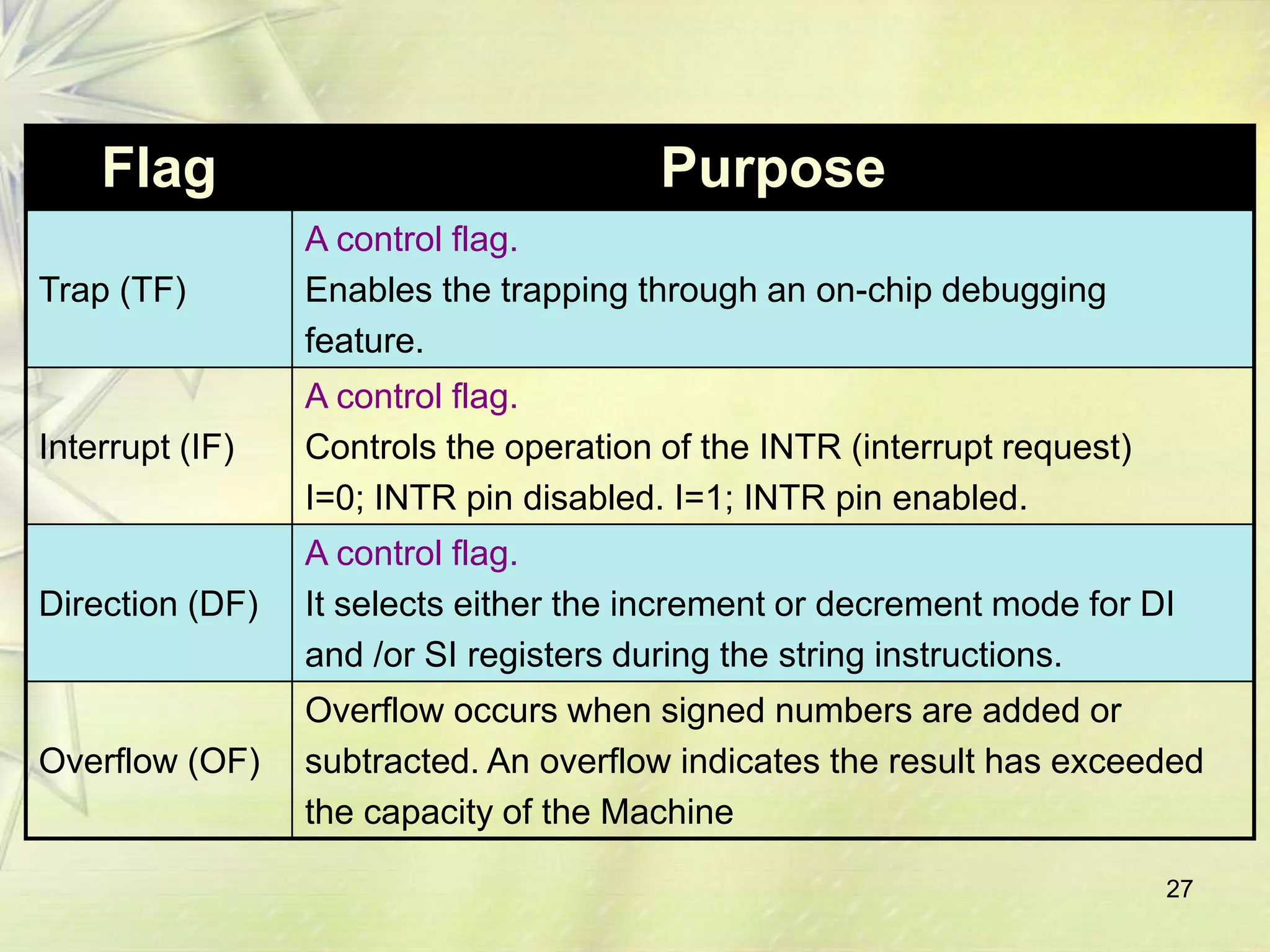 | Flag | Purpose |
|---|---|
| Trap (TF) | A control flag. Enables the trapping through an on-chip debugging feature. |
| Interrupt (IF) | A control flag. Controls the operation of the INTR (interrupt request) I=0; INTR pin disabled. I=1; INTR pin enabled. |
| Direction (DF) | A control flag. It selects either the increment or decrement mode for DI and /or SI registers during the string instructions. |
| Overflow (OF) | Overflow occurs when signed numbers are added or subtracted. An overflow indicates the result has exceeded the capacity of the Machine |

27